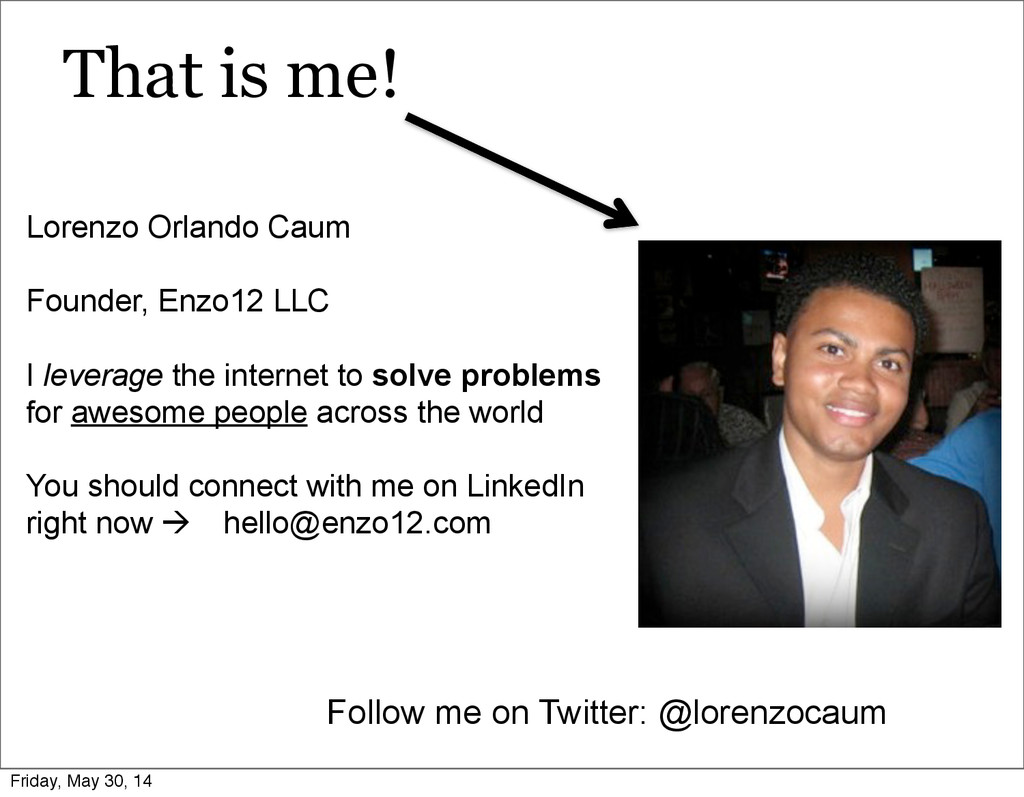 That is me!

Lorenzo Orlando Caum

Founder, Enzo12 LLC

I leverage the internet to solve problems for awesome people across the world

You should connect with me on LinkedIn right now → hello@enzo12.com

Follow me on Twitter: @lorenzocaum

Friday, May 30, 14